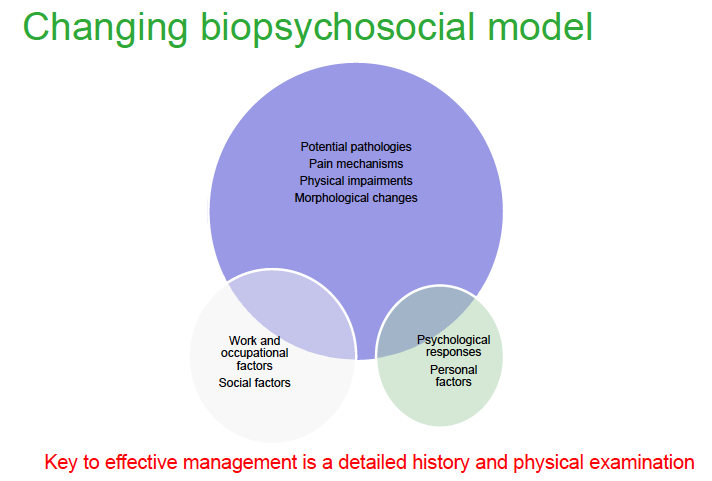 Changing biopsychosocial model

Potential pathologies
Pain mechanisms
Physical impairments
Morphological changes

Work and occupational factors
Social factors

Psychological responses
Personal factors

Key to effective management is a detailed history and physical examination